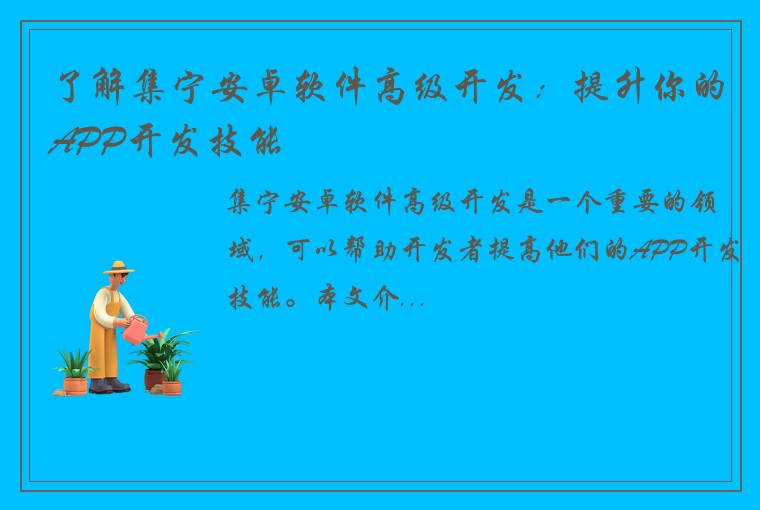 了解集宁安卓软件高级开发：提升你的APP开发技能

集宁安卓软件高级开发是一个重要的领域，可以帮助开发者提高他们的APP开发技能。本文介...